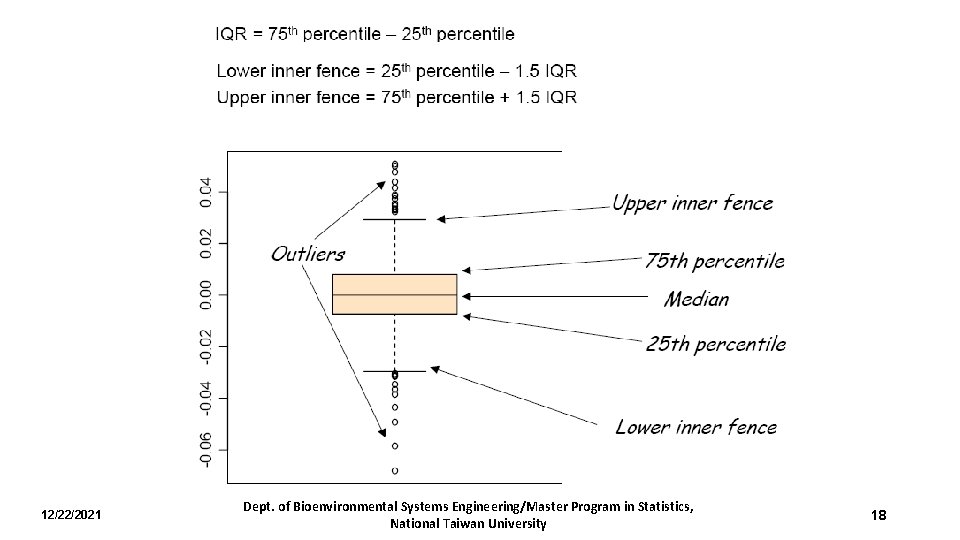 IQR = 75$^{th}$ percentile – 25$^{th}$ percentile

Lower inner fence = 25$^{th}$ percentile – 1.5 IQR
Upper inner fence = 75$^{th}$ percentile + 1.5 IQR

0.04
0.02
0.00
-0.02
-0.04
-0.06

Outliers
Upper inner fence
75th percentile
Median
25th percentile
Lower inner fence

12/22/2021

Dept. of Bioenvironmental Systems Engineering/Master Program in Statistics, National Taiwan University

18